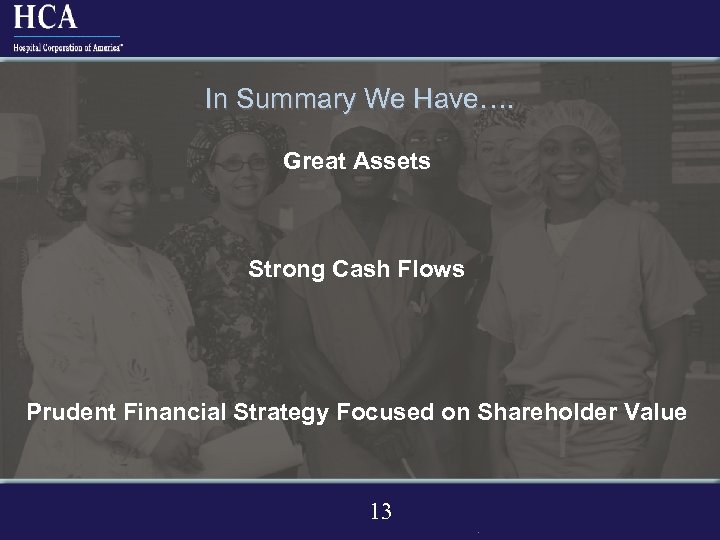 HCA
Hospital Corporation of America™

In Summary We Have….

Great Assets

Strong Cash Flows

Prudent Financial Strategy Focused on Shareholder Value

13